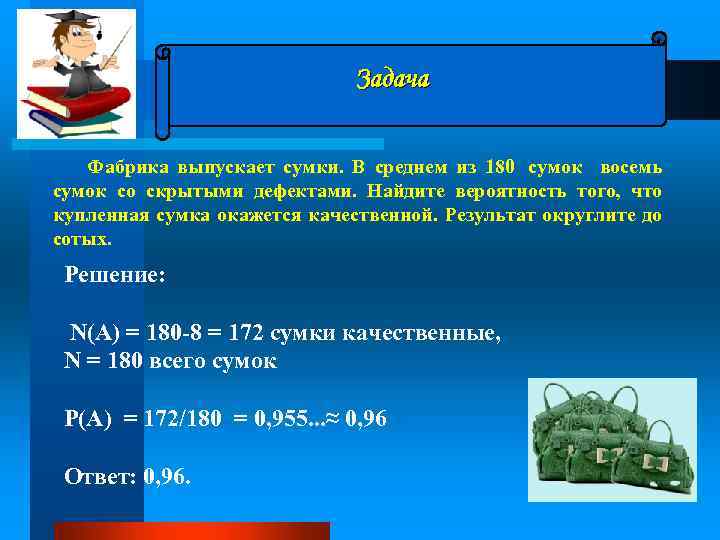 Задача

Фабрика выпускает сумки. В среднем из 180 сумок восемь сумок со скрытыми дефектами. Найдите вероятность того, что купленная сумка окажется качественной. Результат округлите до сотых.

Решение:

N(A) = 180-8 = 172 сумки качественные,
N = 180 всего сумок

P(A) = 172/180 = 0,955...≈ 0,96

Ответ: 0,96.